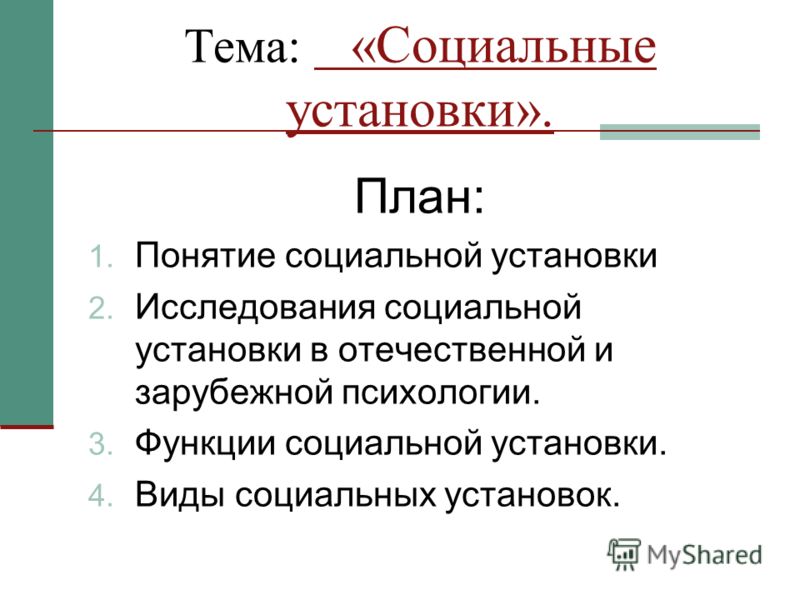 Тема: «Социальные установки».

План:

1. Понятие социальной установки
2. Исследования социальной установки в отечественной и зарубежной психологии.
3. Функции социальной установки.
4. Виды социальных установок.

MyShared